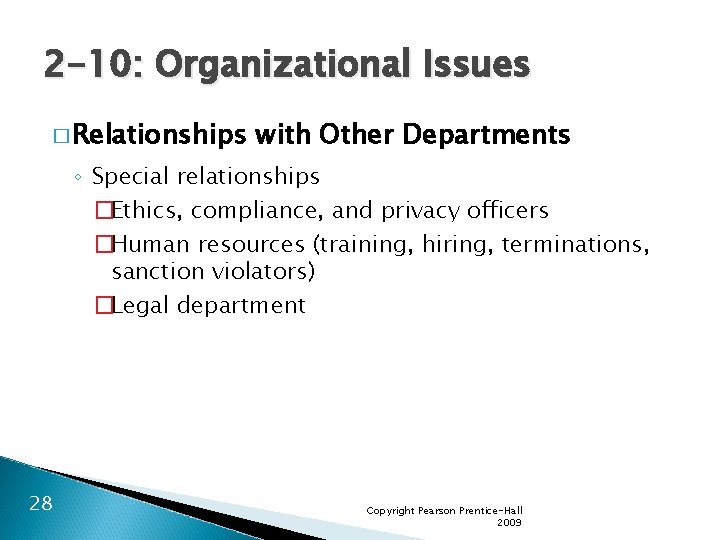 2-10: Organizational Issues

□ Relationships with Other Departments

◦ Special relationships

□ Ethics, compliance, and privacy officers

□ Human resources (training, hiring, terminations, sanction violators)

□ Legal department

28

Copyright Pearson Prentice-Hall 2009